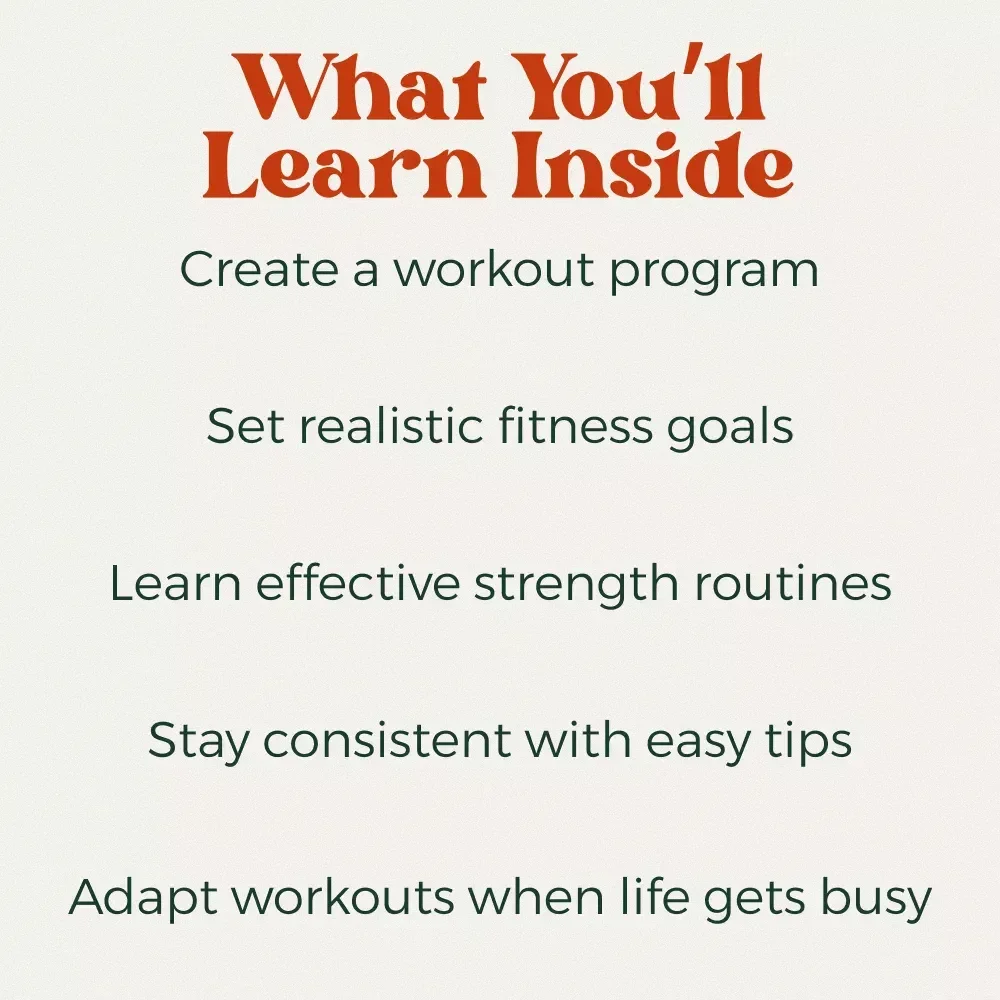 What You'll Learn Inside

Create a workout program

Set realistic fitness goals

Learn effective strength routines

Stay consistent with easy tips

Adapt workouts when life gets busy